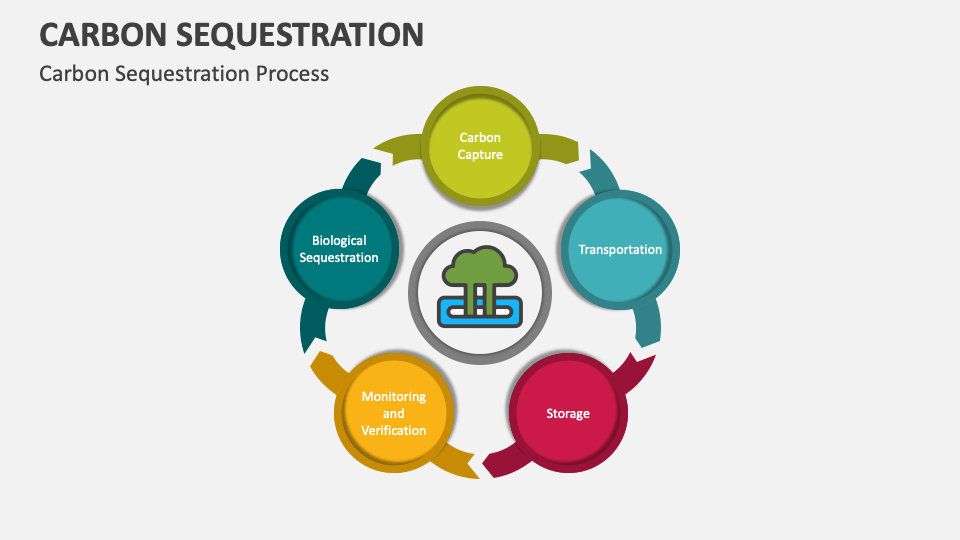 CARBON SEQUESTRATION

Carbon Sequestration Process

Carbon Capture

Transportation

Storage

Monitoring and Verification

Biological Sequestration